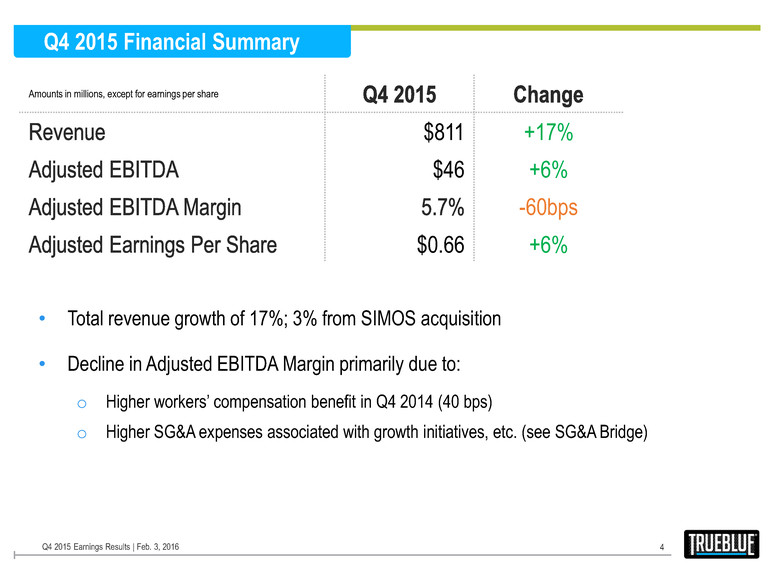 Q4 2015 Financial Summary

| Amounts in millions, except for earnings per share | Q4 2015 | Change |
|---|---|---|
| Revenue | \$811 | +17% |
| Adjusted EBITDA | \$46 | +6% |
| Adjusted EBITDA Margin | 5.7% | -60bps |
| Adjusted Earnings Per Share | \$0.66 | +6% |

• Total revenue growth of 17%; 3% from SIMOS acquisition

• Decline in Adjusted EBITDA Margin primarily due to:

o Higher workers' compensation benefit in Q4 2014 (40 bps)

o Higher SG&A expenses associated with growth initiatives, etc. (see SG&A Bridge)

Q4 2015 Earnings Results | Feb. 3, 2016

4

TRUEBLUE